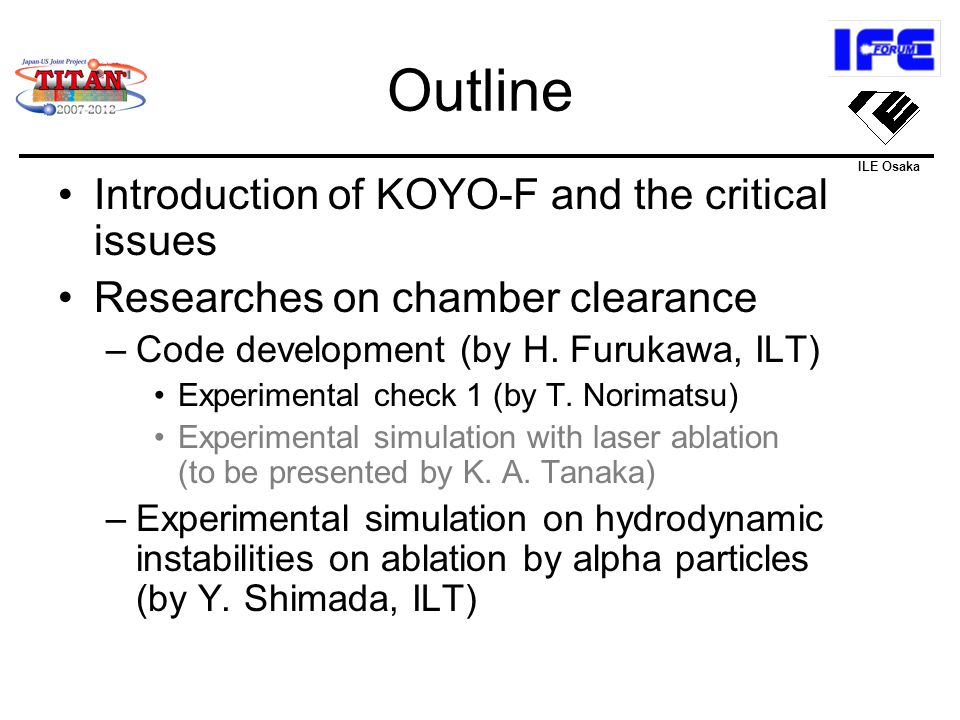 Japan-US Joint Project
TITAN
2007-2012

Outline

IFE FORUM

ILE Osaka

• Introduction of KOYO-F and the critical issues
• Researches on chamber clearance
– Code development (by H. Furukawa, ILT)
• Experimental check 1 (by T. Norimatsu)
• Experimental simulation with laser ablation (to be presented by K. A. Tanaka)
– Experimental simulation on hydrodynamic instabilities on ablation by alpha particles (by Y. Shimada, ILT)